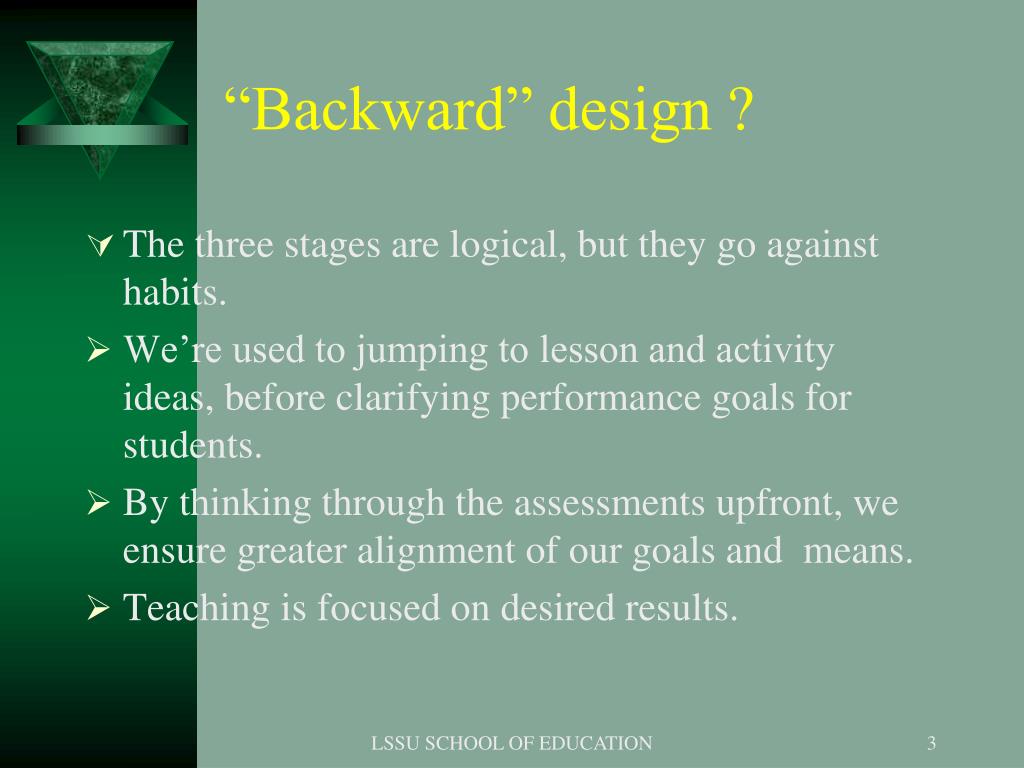 “Backward” design ?

The three stages are logical, but they go against habits.

We’re used to jumping to lesson and activity ideas, before clarifying performance goals for students.

By thinking through the assessments upfront, we ensure greater alignment of our goals and  means.

Teaching is focused on desired results.

LSSU SCHOOL OF EDUCATION

3